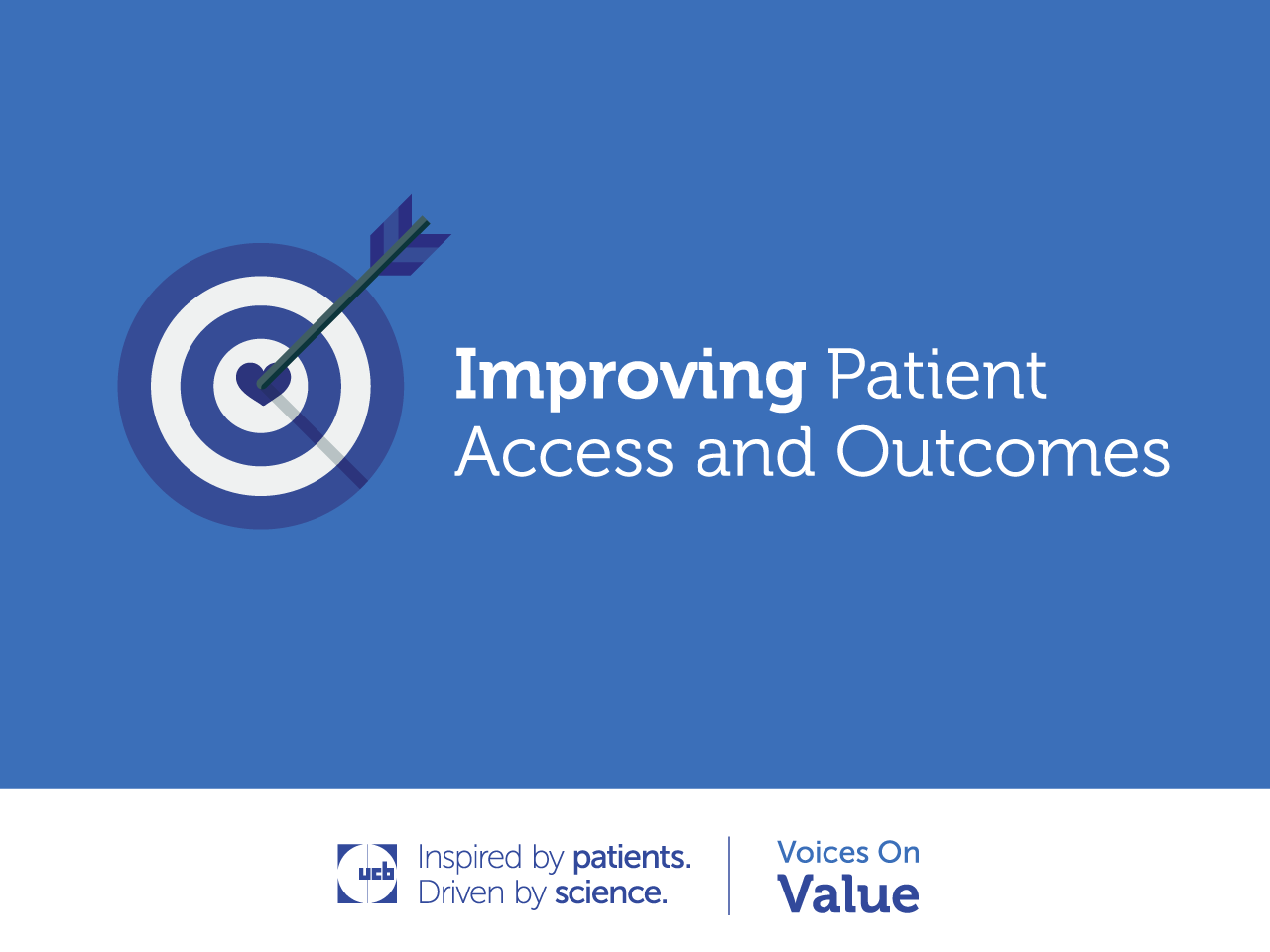 Improving Patient Access and Outcomes

ucb Inspired by patients. Driven by science.

Voices On Value